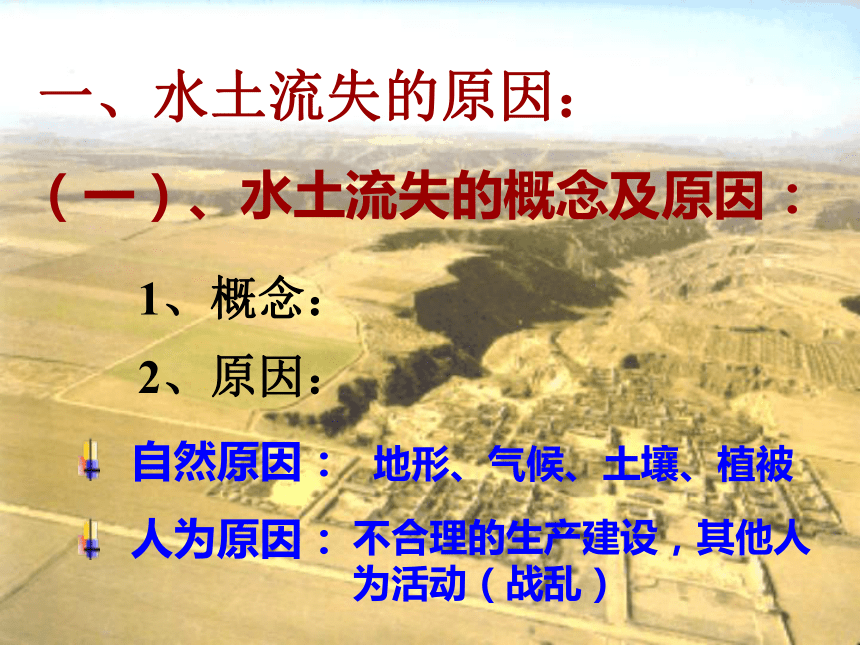 一、水土流失的原因：

（一）、水土流失的概念及原因：

1、概念：

2、原因：

自然原因： 地形、气候、土壤、植被

人为原因：不合理的生产建设，其他人为活动（战乱）